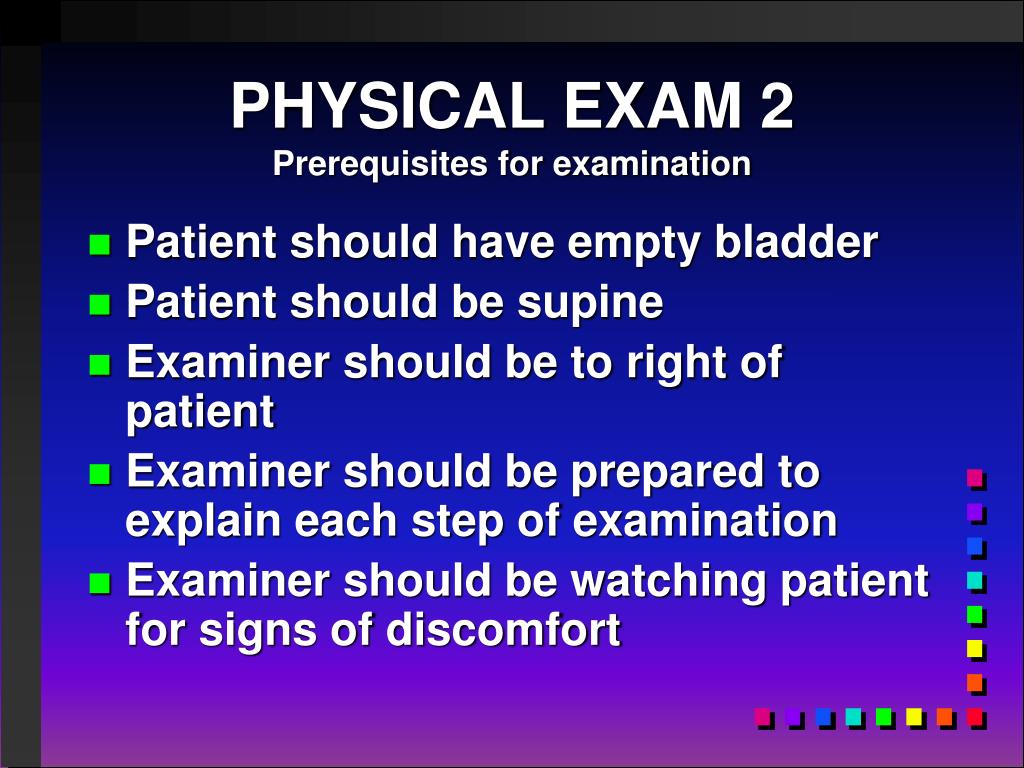 PHYSICAL EXAM 2
Prerequisites for examination

- Patient should have empty bladder
- Patient should be supine
- Examiner should be to right of patient
- Examiner should be prepared to explain each step of examination
- Examiner should be watching patient for signs of discomfort